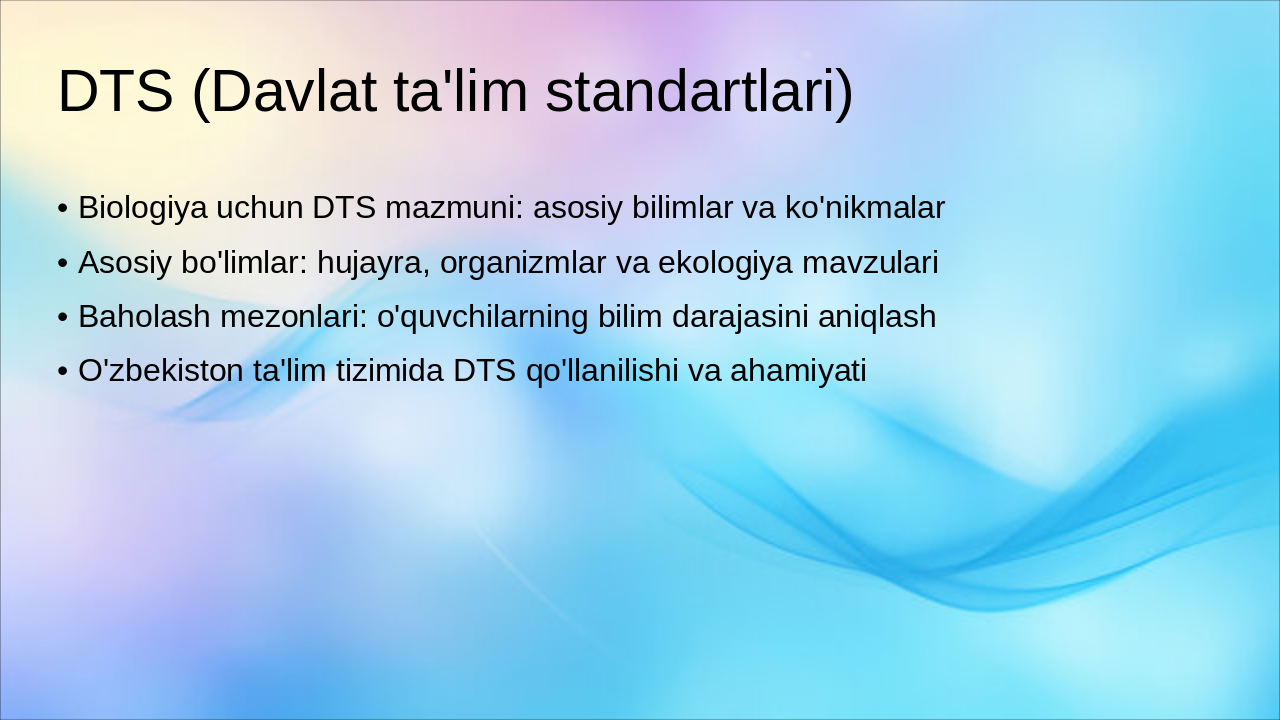 DTS (Davlat ta'lim standartlari)

• Biologiya uchun DTS mazmuni: asosiy bilimlar va ko'nikmalar
• Asosiy bo'limlar: hujayra, organizmlar va ekologiya mavzulari
• Baholash mezonlari: o'quvchilarning bilim darajasini aniqlash
• O'zbekiston ta'lim tizimida DTS qo'llanilishi va ahamiyati